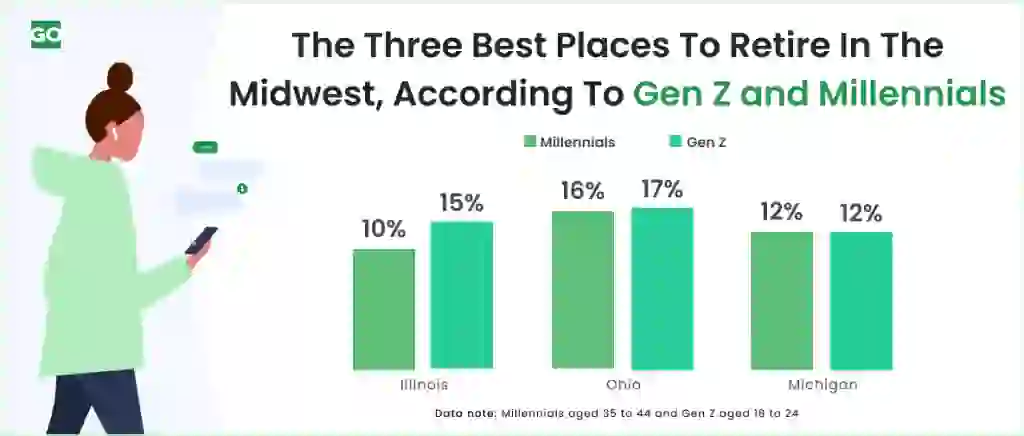 GO

The Three Best Places To Retire In The Midwest, According To Gen Z and Millennials

Millennials Gen Z

10% 15% 16% 17% 12% 12%

Illinois Ohio Michigan

Data note: Millennials aged 35 to 44 and Gen Z aged 18 to 24